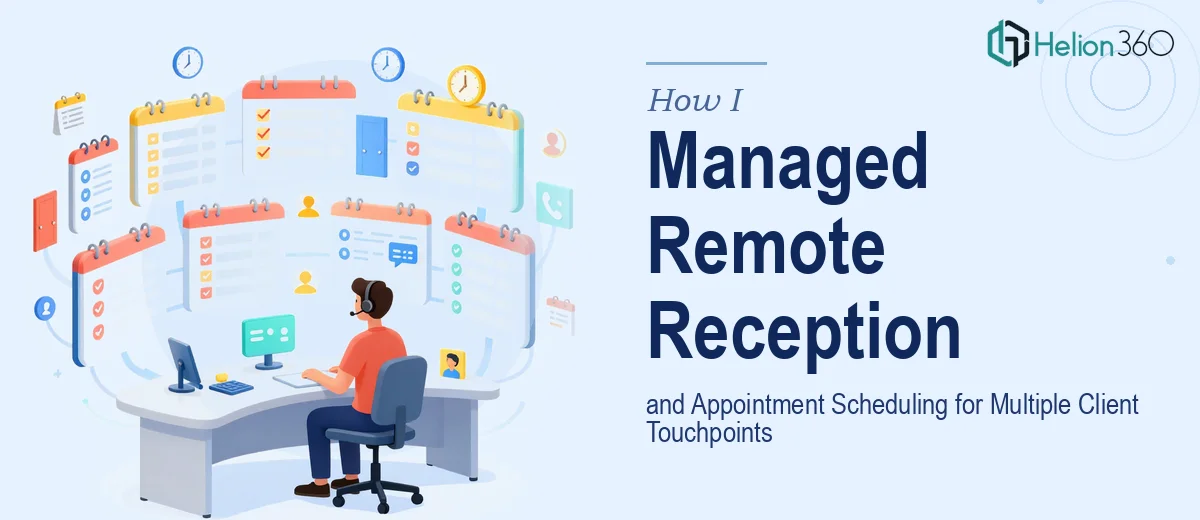 Helion360

How I

Managed Remote Reception

and Appointment Scheduling for Multiple Client Touchpoints